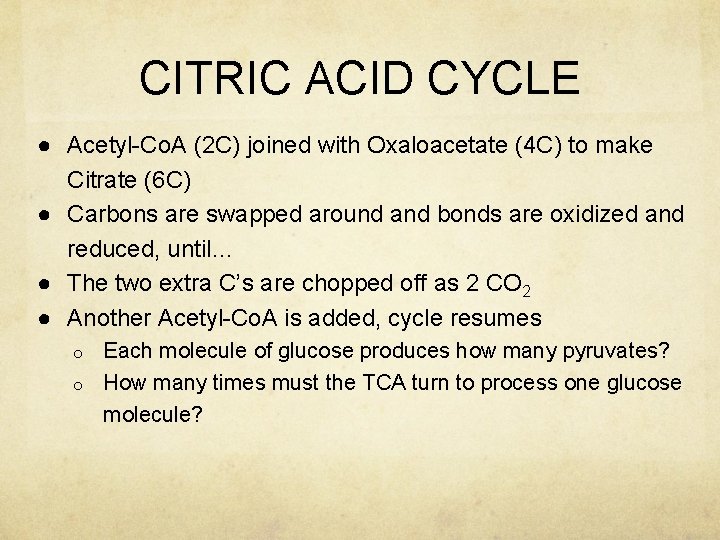 CITRIC ACID CYCLE

● Acetyl-CoA (2C) joined with Oxaloacetate (4C) to make Citrate (6C)
● Carbons are swapped around and bonds are oxidized and reduced, until...
● The two extra C's are chopped off as 2 $CO_2$
● Another Acetyl-CoA is added, cycle resumes
  ○ Each molecule of glucose produces how many pyruvates?
  ○ How many times must the TCA turn to process one glucose molecule?